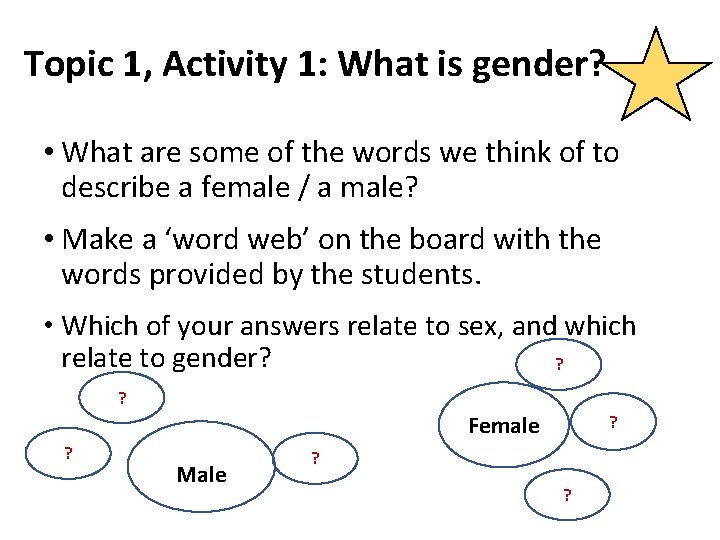 Topic 1, Activity 1: What is gender?

• What are some of the words we think of to describe a female / a male?

• Make a ‘word web’ on the board with the words provided by the students.

• Which of your answers relate to sex, and which relate to gender?

?

?

Male

?

?

Female

?

?